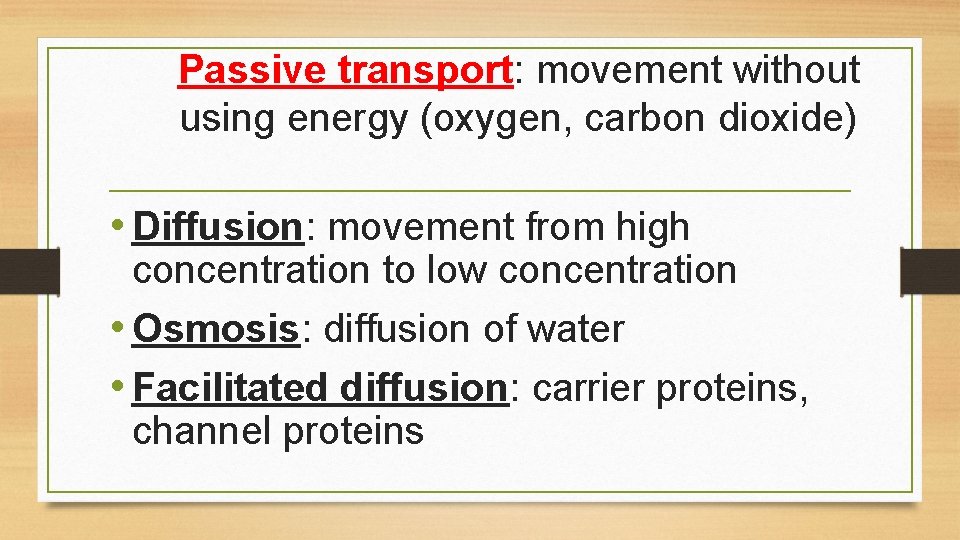 Passive transport: movement without using energy (oxygen, carbon dioxide)

• Diffusion: movement from high concentration to low concentration
• Osmosis: diffusion of water
• Facilitated diffusion: carrier proteins, channel proteins